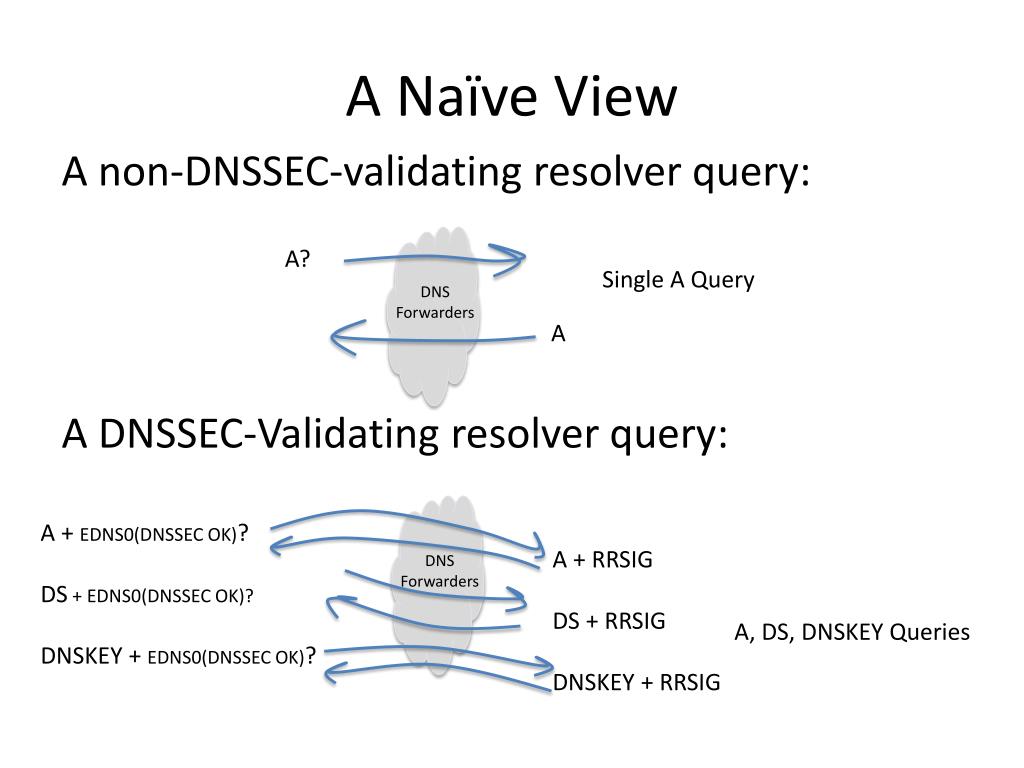 A Naïve View

A non-DNSSEC-validating resolver query:

A?

DNS Forwarders

A

Single A Query

A DNSSEC-Validating resolver query:

A + EDNS0(DNSSEC OK)?

DS + EDNS0(DNSSEC OK)?

DNSKEY + EDNS0(DNSSEC OK)?

DNS Forwarders

A + RRSIG

DS + RRSIG

DNSKEY + RRSIG

A, DS, DNSKEY Queries